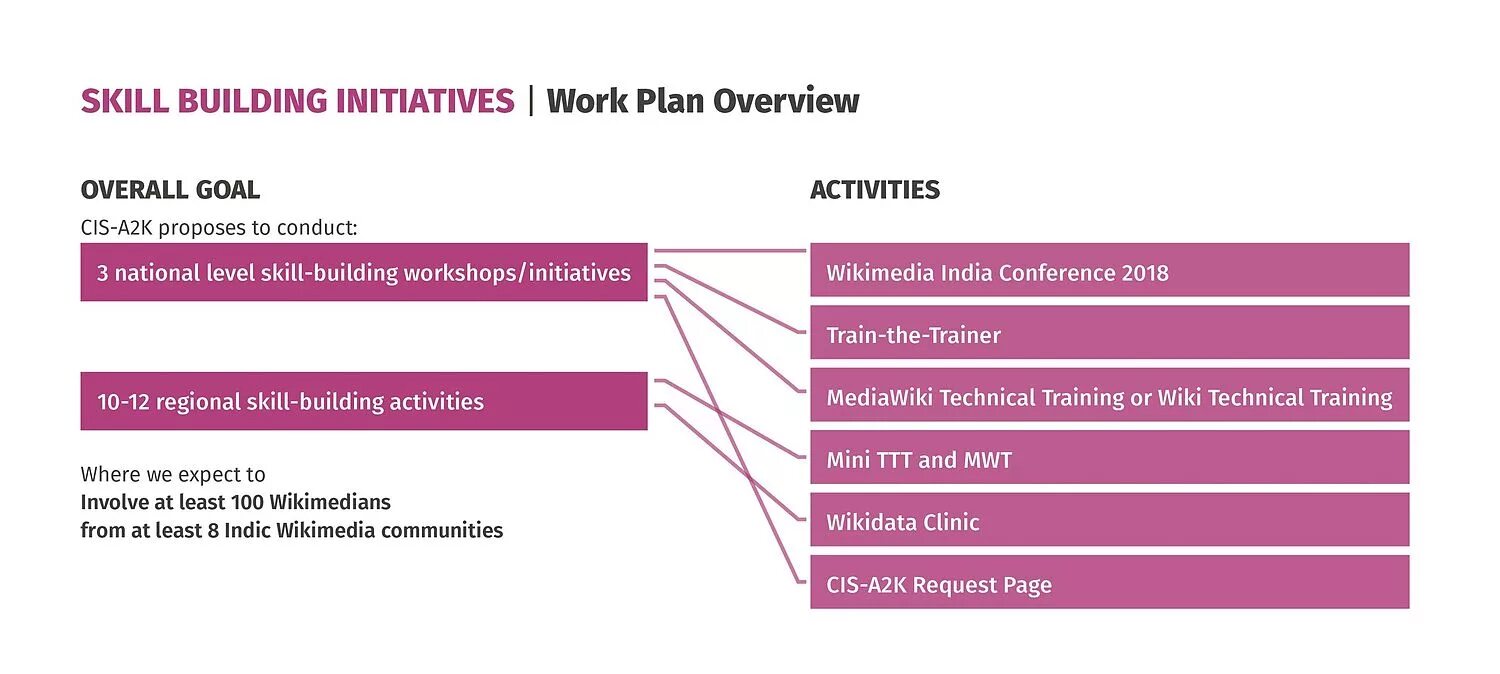 SKILL BUILDING INITIATIVES | Work Plan Overview

OVERALL GOAL

CIS-A2K proposes to conduct:

3 national level skill-building workshops/initiatives

10-12 regional skill-building activities

Where we expect to
Involve at least 100 Wikimedians
from at least 8 Indic Wikimedia communities

ACTIVITIES

Wikimedia India Conference 2018

Train-the-Trainer

MediaWiki Technical Training or Wiki Technical Training

Mini TTT and MWT

Wikidata Clinic

CIS-A2K Request Page